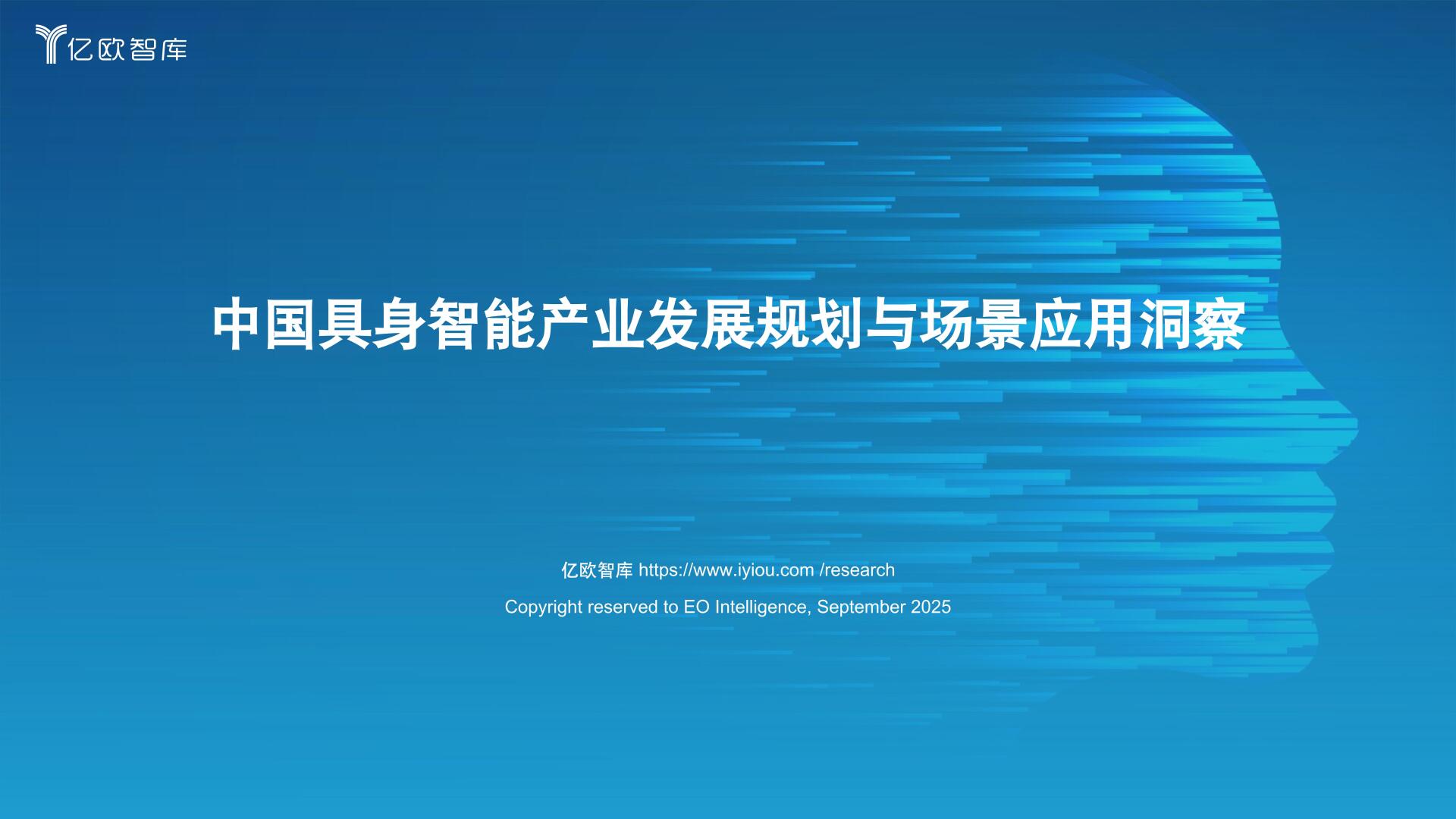 亿欧智库

中国具身智能产业发展规划与场景应用洞察

亿欧智库 https://www.iyiou.com /research

Copyright reserved to EO Intelligence, September 2025